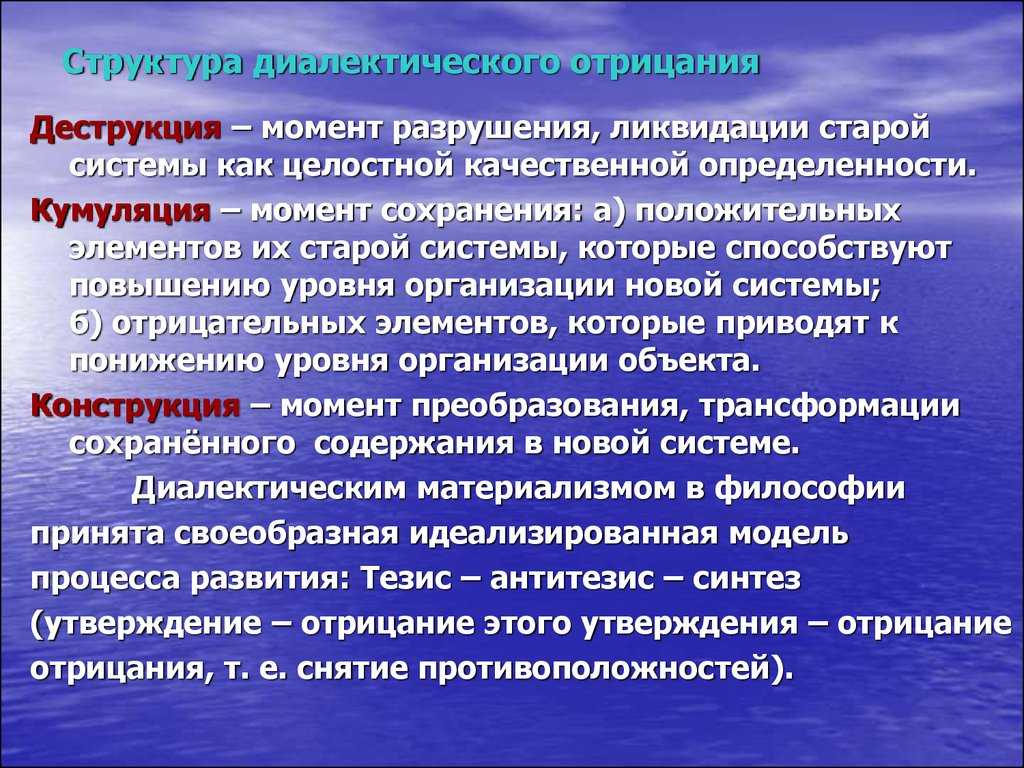 Структура диалектического отрицания

Деструкция – момент разрушения, ликвидации старой системы как целостной качественной определенности.

Кумуляция – момент сохранения: а) положительных элементов их старой системы, которые способствуют повышению уровня организации новой системы; б) отрицательных элементов, которые приводят к понижению уровня организации объекта.

Конструкция – момент преобразования, трансформации сохранённого содержания в новой системе.

Диалектическим материализмом в философии принята своеобразная идеализированная модель процесса развития: Тезис – антитезис – синтез (утверждение – отрицание этого утверждения – отрицание отрицания, т. е. снятие противоположностей).